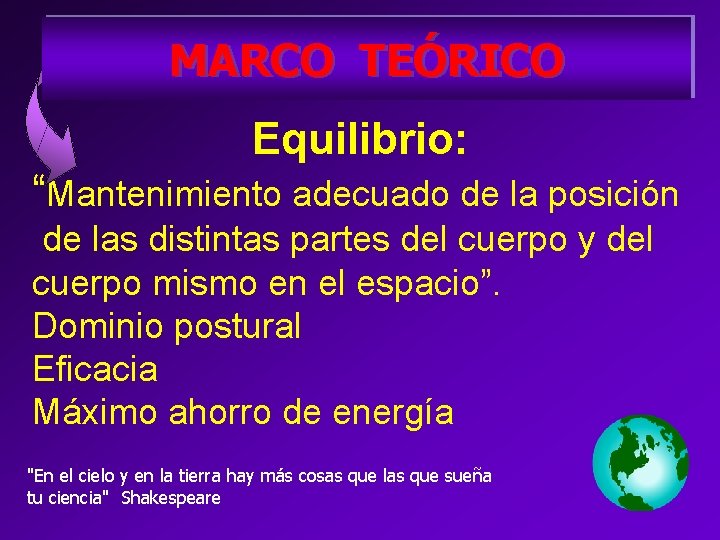 MARCO TEÓRICO

Equilibrio:

“Mantenimiento adecuado de la posición de las distintas partes del cuerpo y del cuerpo mismo en el espacio”.
Dominio postural
Eficacia
Máximo ahorro de energía

"En el cielo y en la tierra hay más cosas que las que sueña tu ciencia" Shakespeare